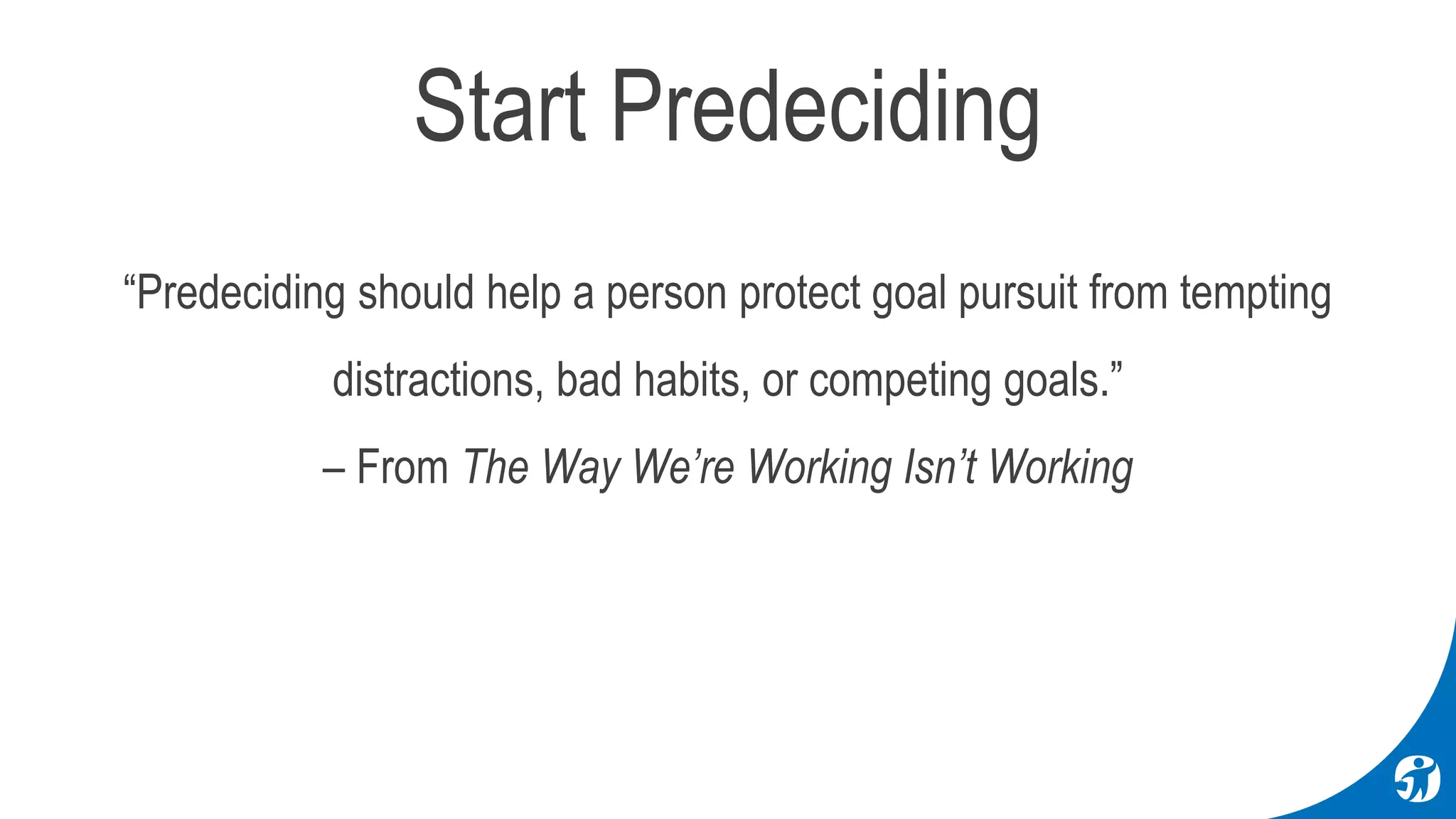 Start Predeciding

“Predeciding should help a person protect goal pursuit from tempting distractions, bad habits, or competing goals.”

– From The Way We’re Working Isn’t Working